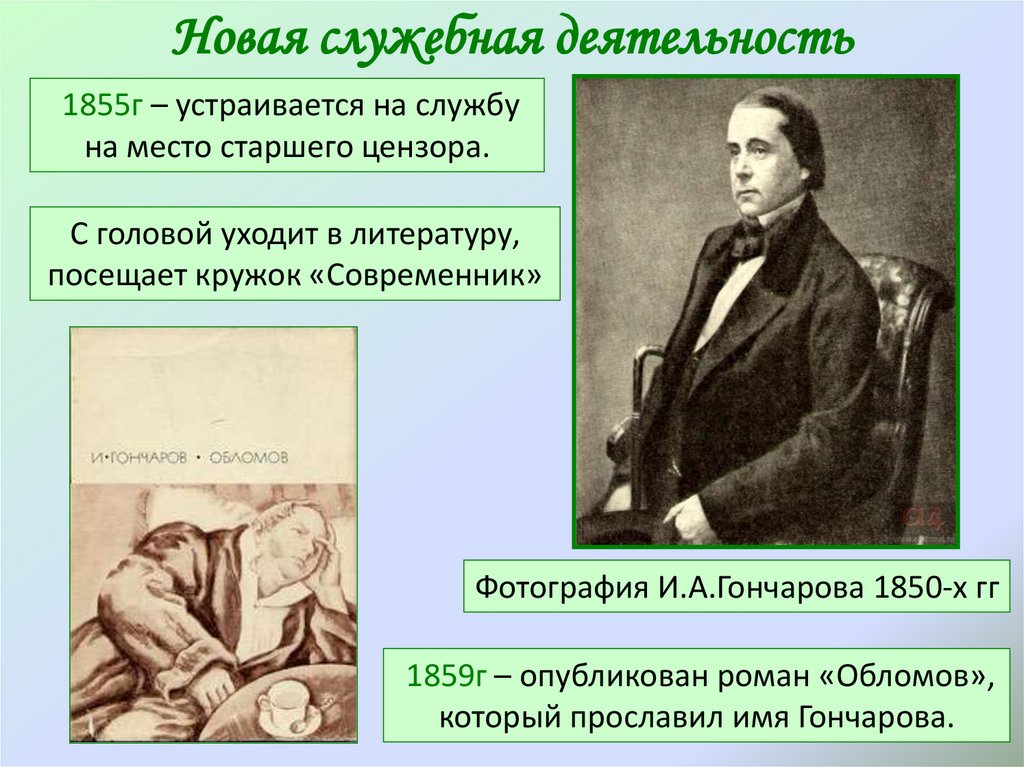 Новая служебная деятельность

1855г – устраивается на службу на место старшего цензора.

С головой уходит в литературу, посещает кружок «Современник»

И·ГОНЧАРОВ · ОБЛОМОВ

Фотография И.А.Гончарова 1850-х гг

1859г – опубликован роман «Обломов», который прославил имя Гончарова.